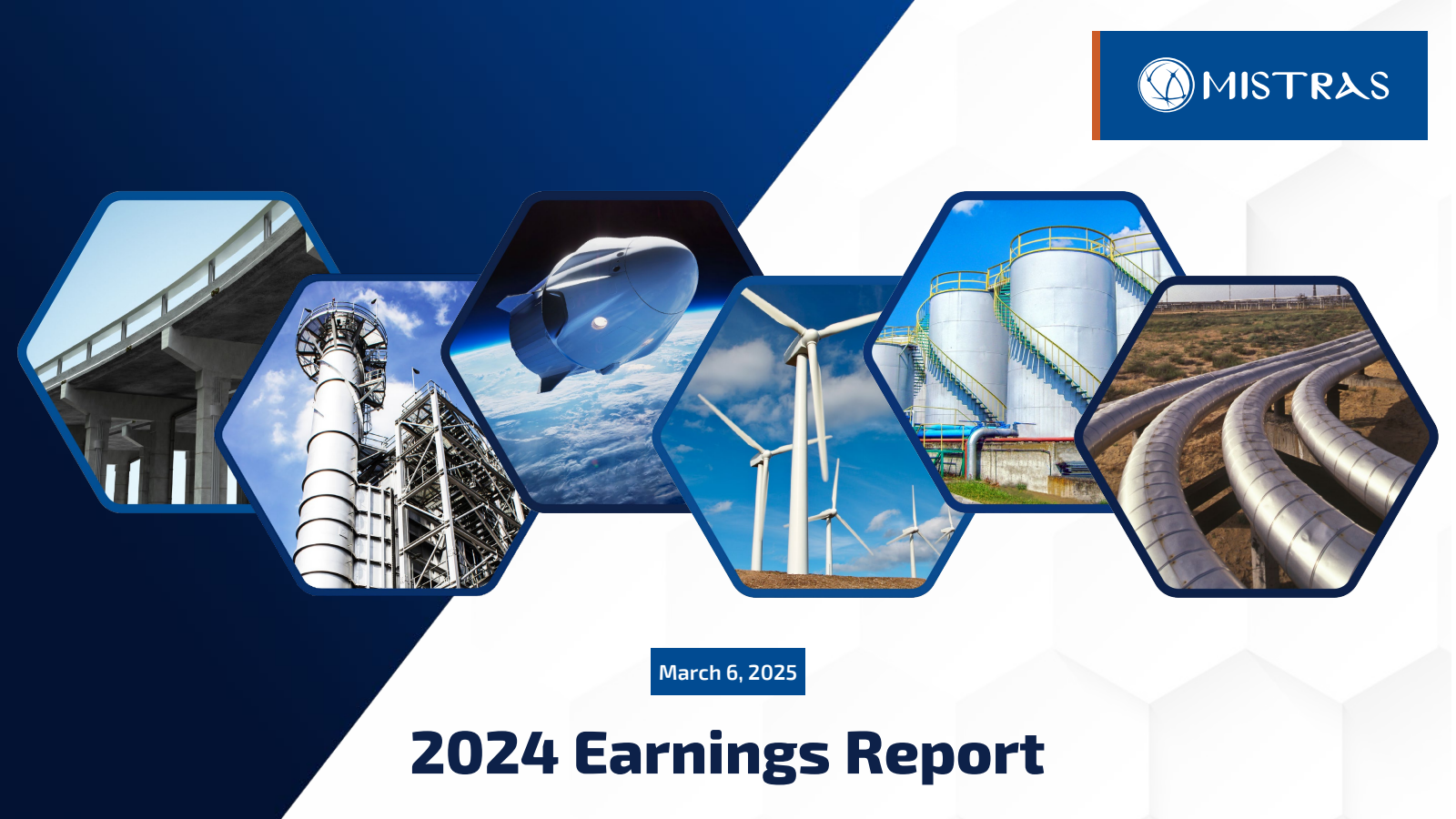 MISTRAS

March 6, 2025

2024 Earnings Report